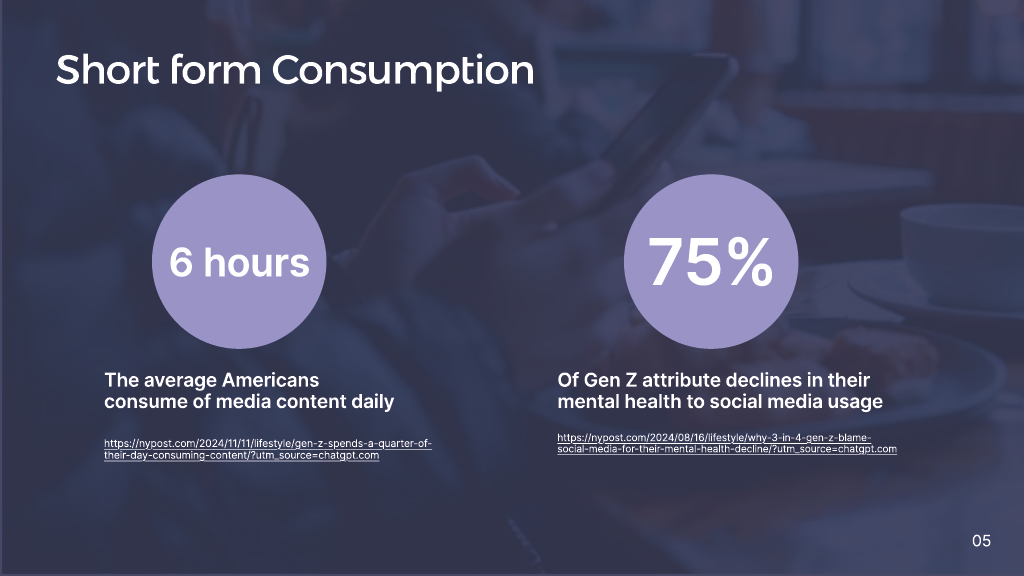 Short form Consumption

6 hours

The average Americans consume of media content daily

https://nypost.com/2024/11/11/lifestyle/gen-z-spends-a-quarter-of-their-day-consuming-content/?utm_source=chatgpt.com

75%

Of Gen Z attribute declines in their mental health to social media usage

https://nypost.com/2024/08/16/lifestyle/why-3-in-4-gen-z-blame-social-media-for-their-mental-health-decline/?utm_source=chatgpt.com

05